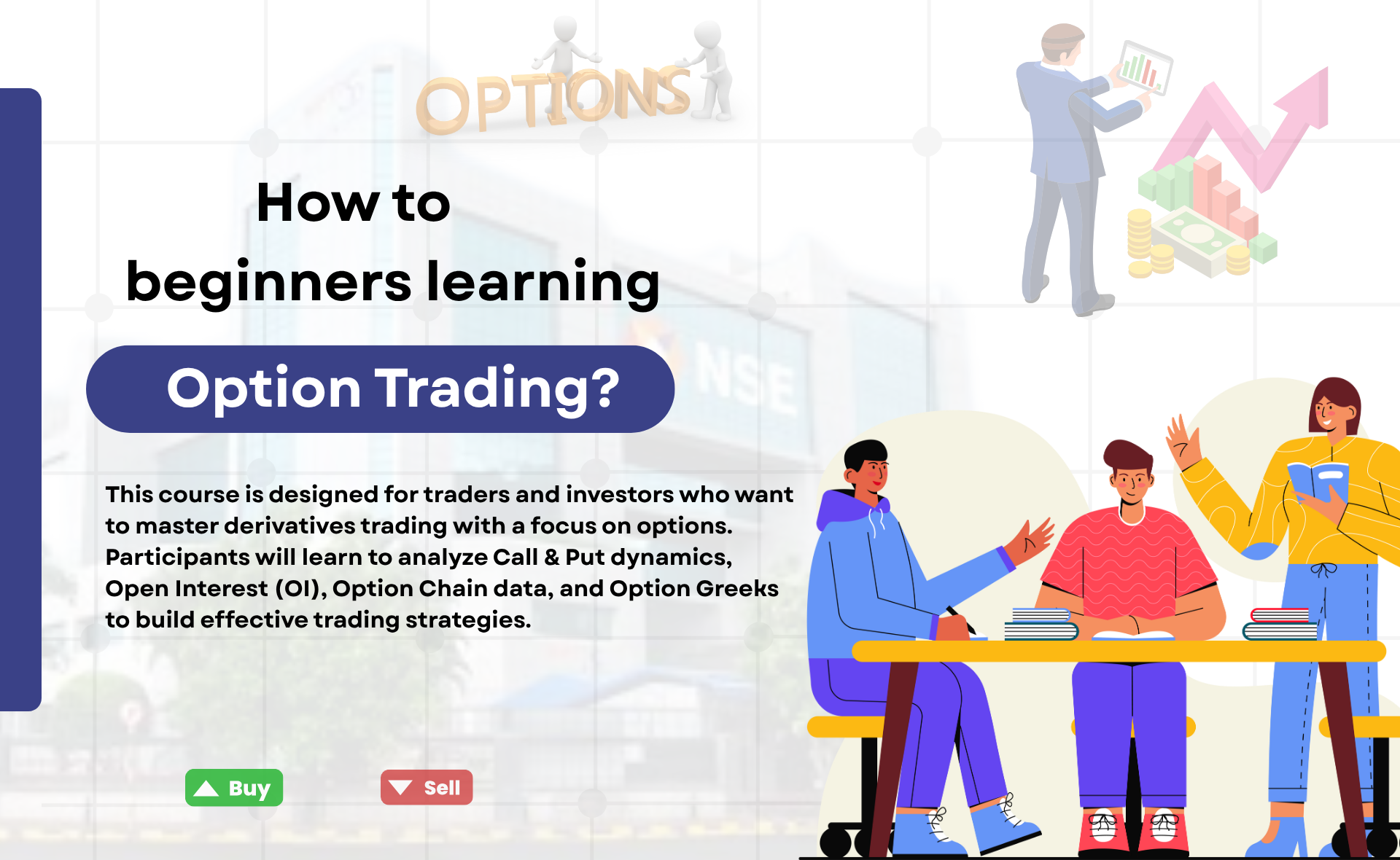 OPTIONS

How to
beginners learning

Option Trading?

NSE

This course is designed for traders and investors who want to master derivatives trading with a focus on options. Participants will learn to analyze Call & Put dynamics, Open Interest (OI), Option Chain data, and Option Greeks to build effective trading strategies.

Buy

Sell